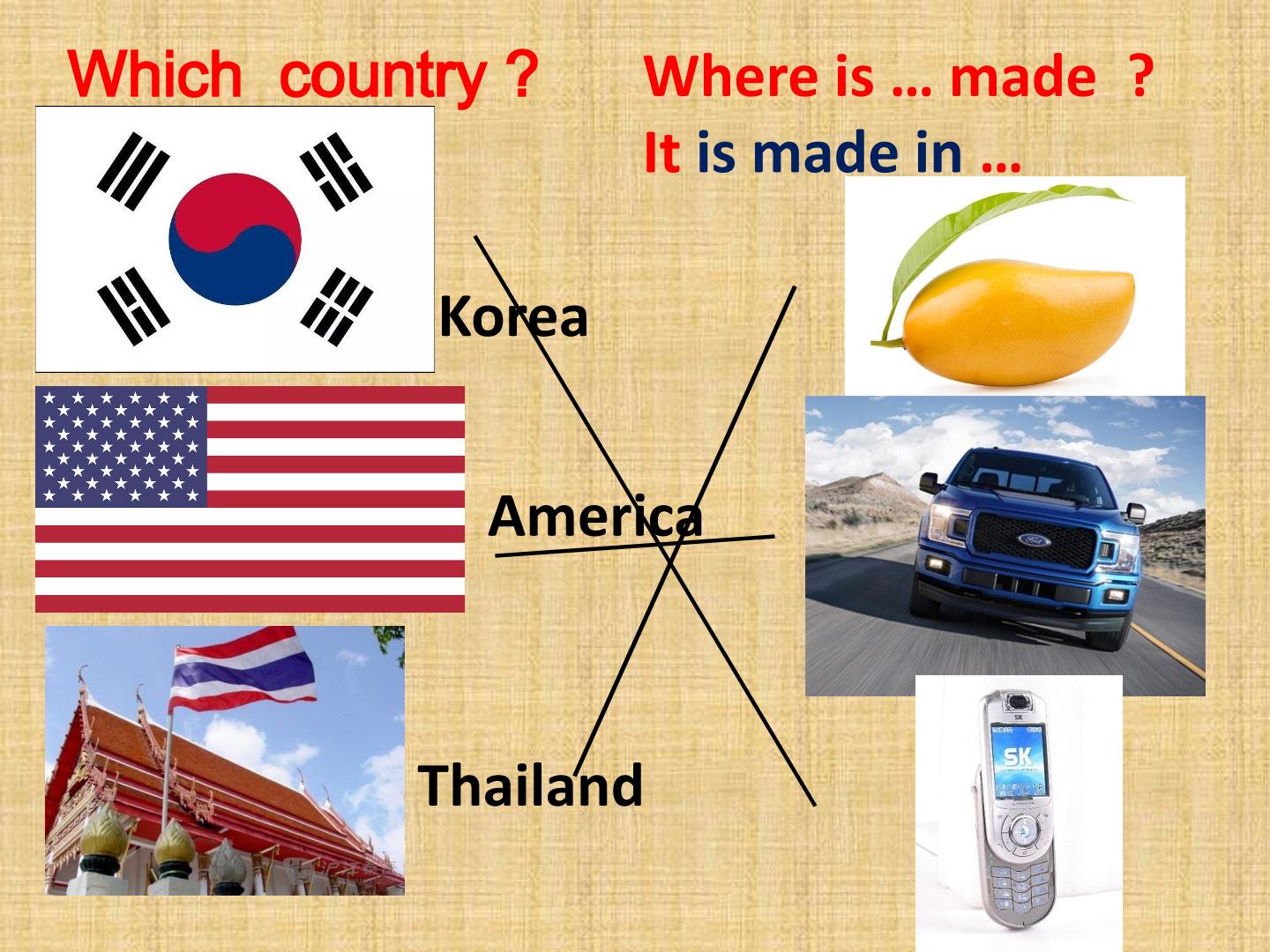 Which country ?

Where is … made ?
It is made in …

Korea

America

Thailand

SK